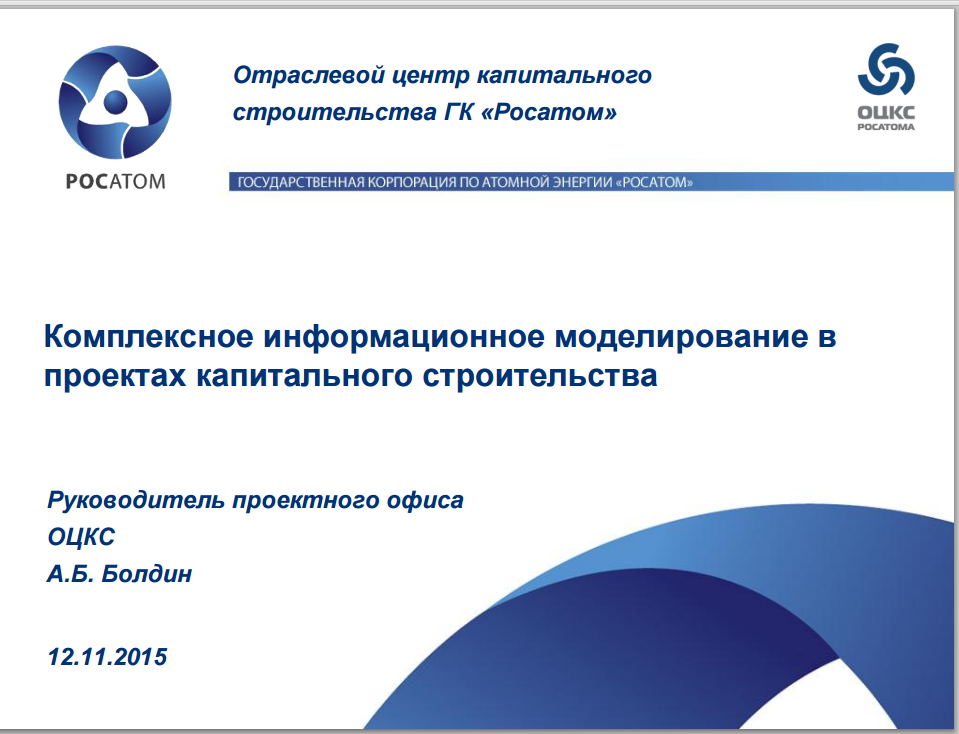 РОСАТОМ

Отраслевой центр капитального строительства ГК «Росатом»

ОЦКС РОСАТОМА

ГОСУДАРСТВЕННАЯ КОРПОРАЦИЯ ПО АТОМНОЙ ЭНЕРГИИ «РОСАТОМ»

Комплексное информационное моделирование в проектах капитального строительства

Руководитель проектного офиса
ОЦКС
А.Б. Болдин

12.11.2015